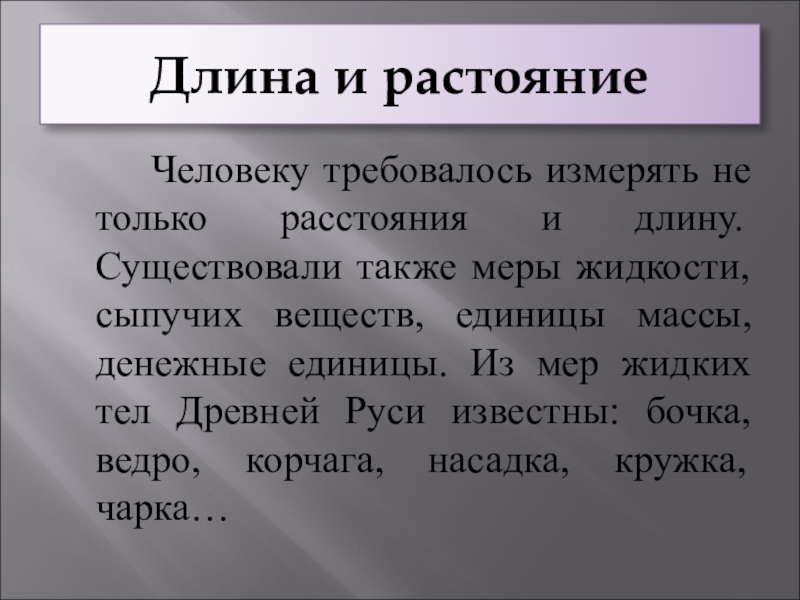 Длина и растояние

Человеку требовалось измерять не только расстояния и длину. Существовали также меры жидкости, сыпучих веществ, единицы массы, денежные единицы. Из мер жидких тел Древней Руси известны: бочка, ведро, корчага, насадка, кружка, чарка…